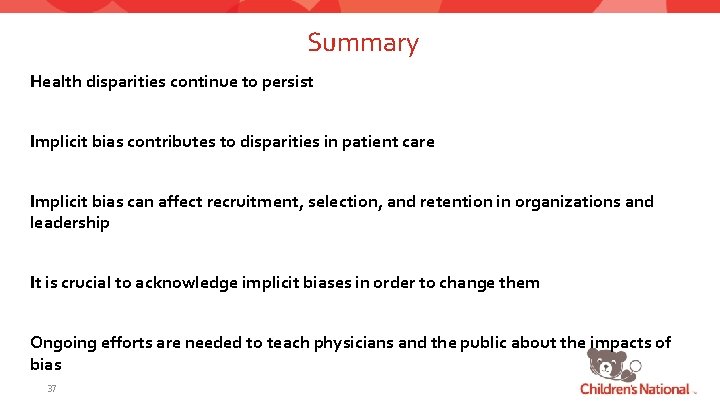 Summary

Health disparities continue to persist

Implicit bias contributes to disparities in patient care

Implicit bias can affect recruitment, selection, and retention in organizations and leadership

It is crucial to acknowledge implicit biases in order to change them

Ongoing efforts are needed to teach physicians and the public about the impacts of bias

37

Children's National